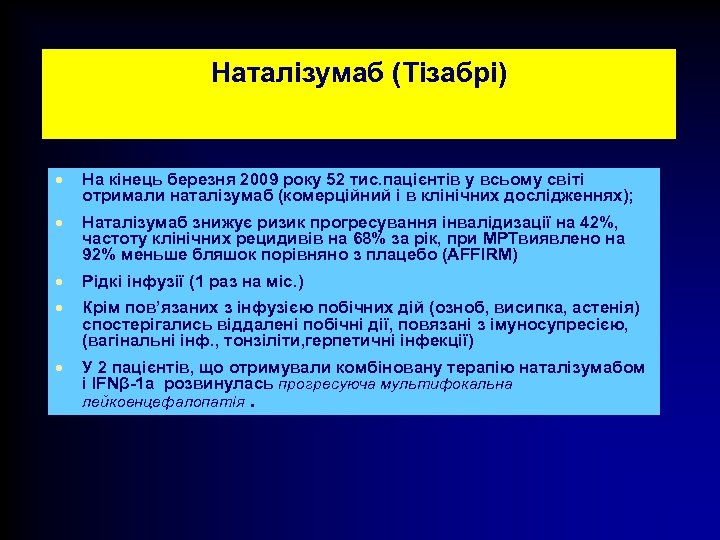 Наталізумаб (Тізабрі)

• На кінець березня 2009 року 52 тис.пацієнтів у всьому світі отримали наталізумаб (комерційний і в клінічних дослідженнях);

• Наталізумаб знижує ризик прогресування інвалідизації на 42%, частоту клінічних рецидивів на 68% за рік, при МРТвиявлено на 92% меньше бляшок порівняно з плацебо (AFFIRM)

• Рідкі інфузії (1 раз на міс.)

• Крім пов'язаних з інфузією побічних дій (озноб, висипка, астенія) спостерігались віддалені побічні дії, повязані з імуносупресією, (вагінальні інф., тонзіліти,герпетичні інфекції)

• У 2 пацієнтів, що отримували комбіновану терапію наталізумабом і IFNβ-1a розвинулась прогресуюча мультифокальна лейкоенцефалопатія .